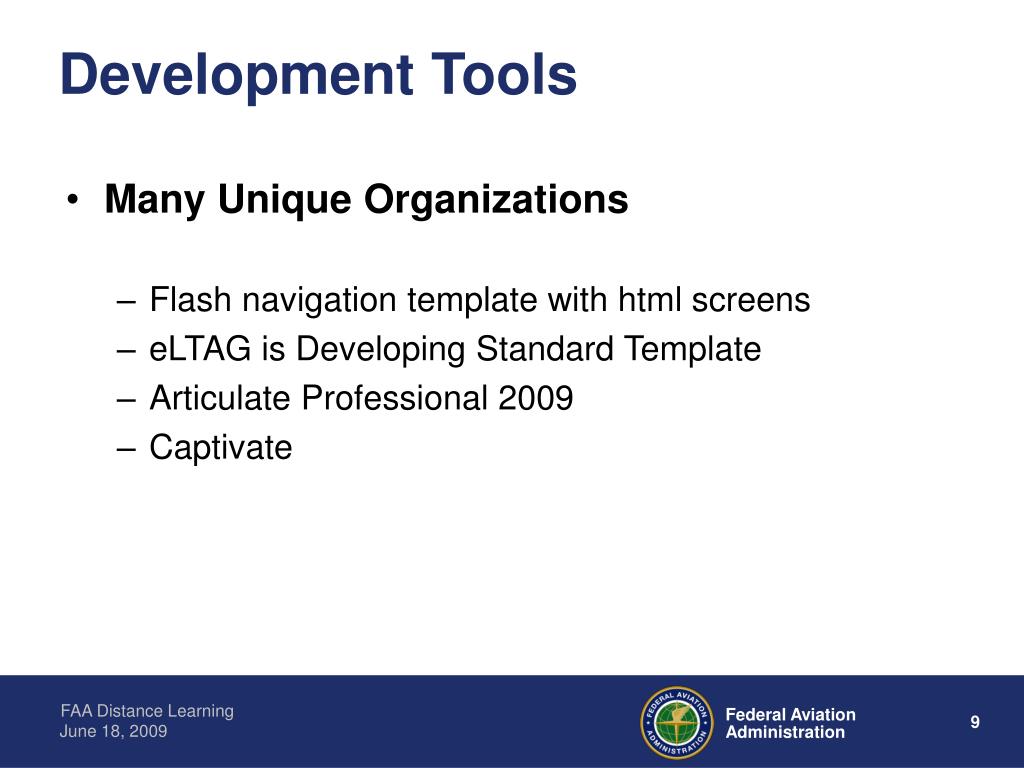 Development Tools

• Many Unique Organizations

– Flash navigation template with html screens
– eLTAG is Developing Standard Template
– Articulate Professional 2009
– Captivate

FAA Distance Learning
June 18, 2009

FEDERAL AVIATION ADMINISTRATION

Federal Aviation Administration

9